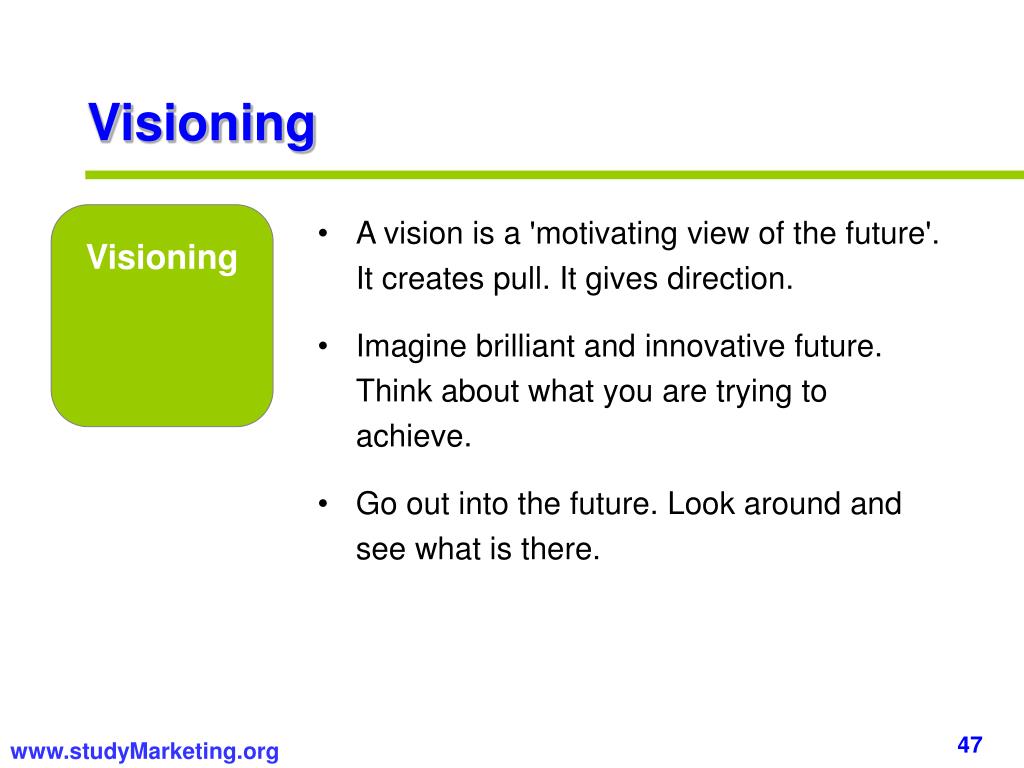 Visioning

Visioning

• A vision is a 'motivating view of the future'. It creates pull. It gives direction.

• Imagine brilliant and innovative future. Think about what you are trying to achieve.

• Go out into the future. Look around and see what is there.

www.studyMarketing.org

47